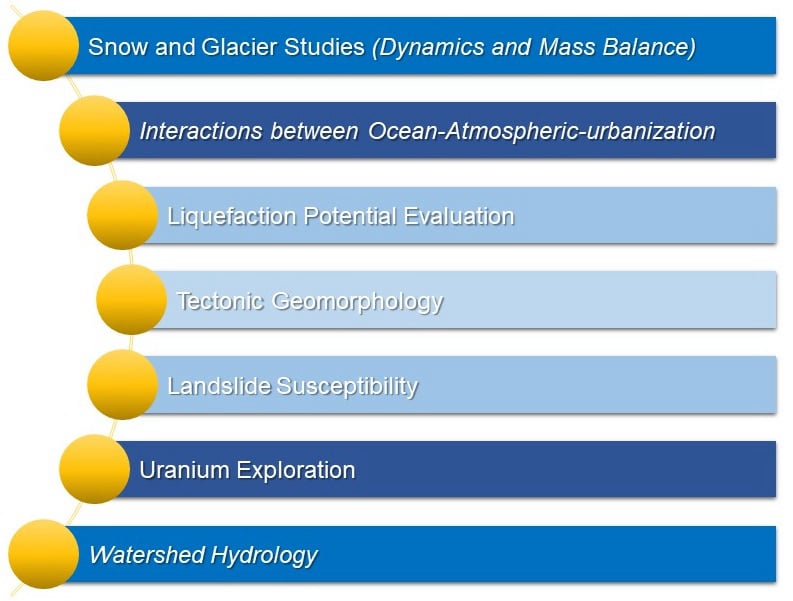 Snow and Glacier Studies (Dynamics and Mass Balance)

Interactions between Ocean-Atmospheric-urbanization

Liquefaction Potential Evaluation

Tectonic Geomorphology

Landslide Susceptibility

Uranium Exploration

Watershed Hydrology